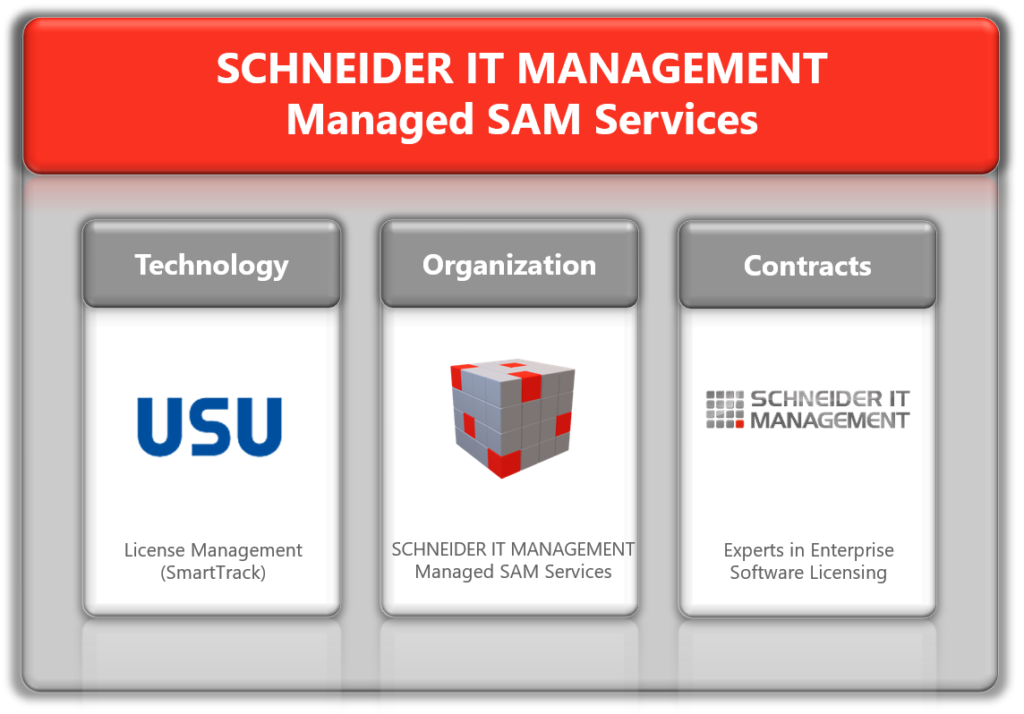 SCHNEIDER IT MANAGEMENT
Managed SAM Services

Technology

USU

License Management (SmartTrack)

Organization

SCHNEIDER IT MANAGEMENT Managed SAM Services

Contracts

SCHNEIDER IT MANAGEMENT

Experts in Enterprise Software Licensing